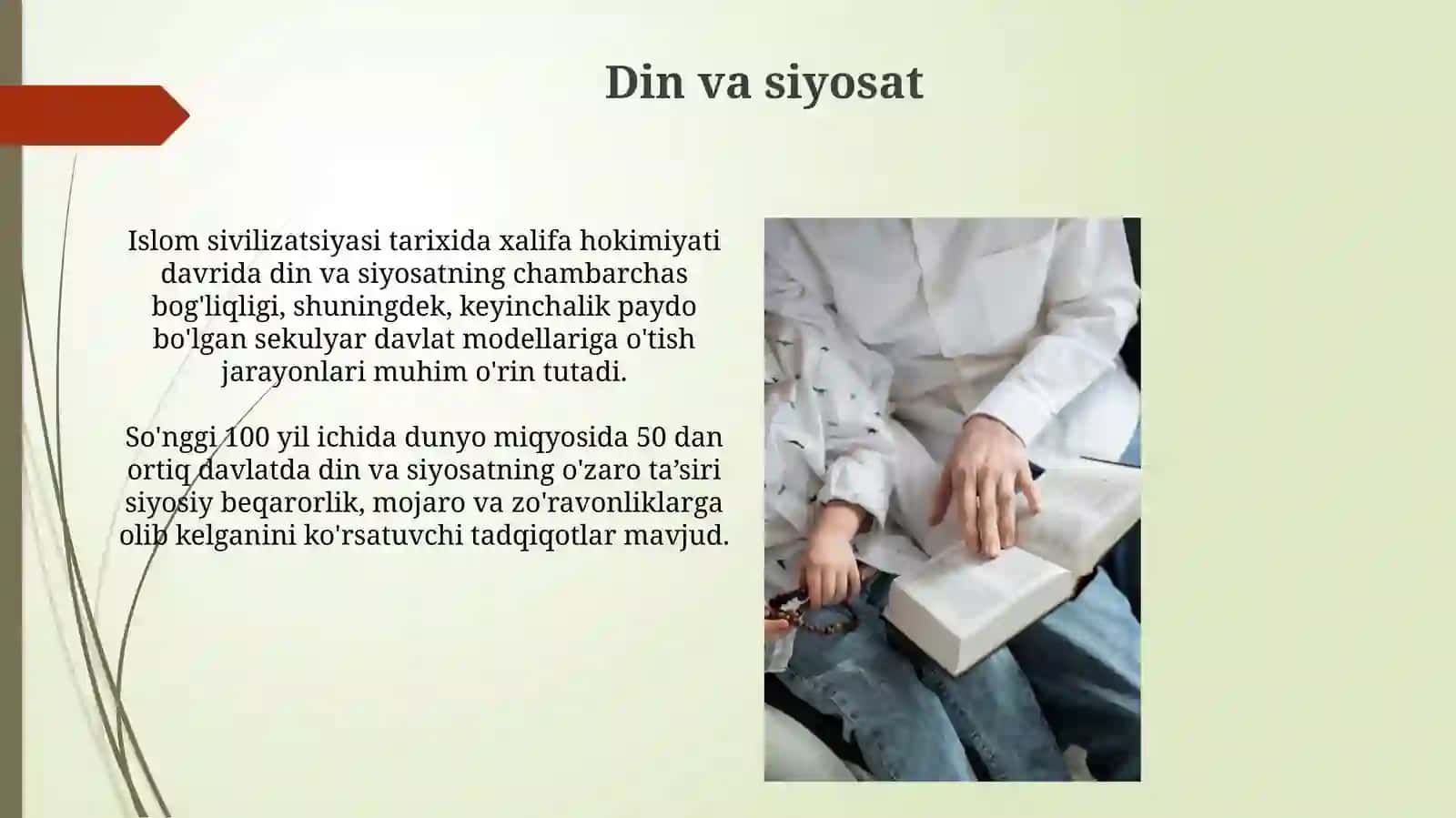 Din va siyosat

Islom sivilizatsiyasi tarixida xalifa hokimiyati davrida din va siyosatning chambarchas bog'liqligi, shuningdek, keyinchalik paydo bo'lgan sekulyar davlat modellariga o'tish jarayonlari muhim o'rin tutadi.

So'nggi 100 yil ichida dunyo miqyosida 50 dan ortiq davlatda din va siyosatning o'zaro ta’siri siyosiy beqarorlik, mojaro va zo'ravonliklarga olib kelganini ko'rsatuvchi tadqiqotlar mavjud.